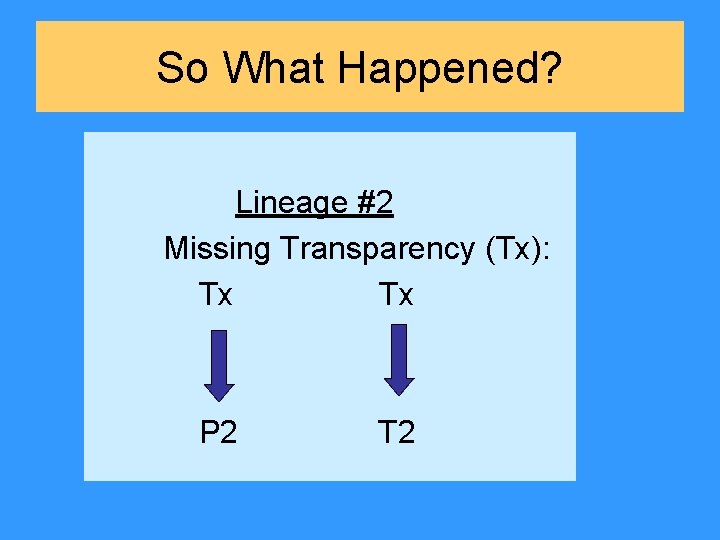 So What Happened?

Lineage #2

Missing Transparency (Tx):

Tx Tx

P2 T2